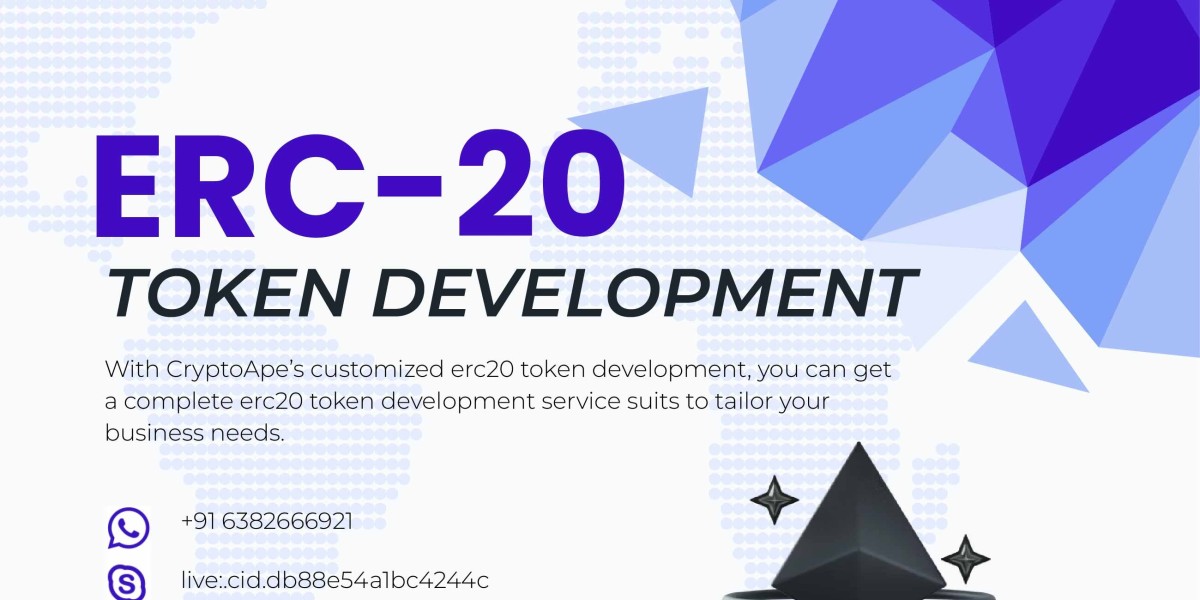 ERC-20
TOKEN DEVELOPMENT

With CryptoApe's customized erc20 token development, you can get a complete erc20 token development service suits to tailor your business needs.

+91 6382666921

live:.cid.db88e54a1bc4244c